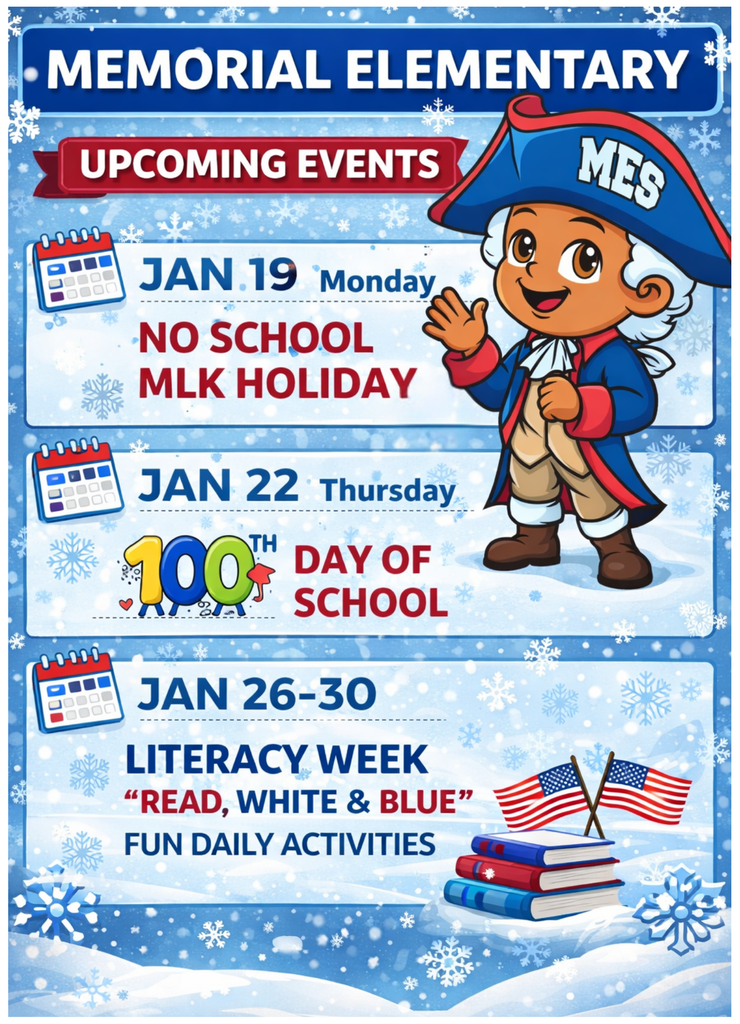 MEMORIAL ELEMENTARY

UPCOMING EVENTS

MES

JAN 19 Monday

NO SCHOOL
MLK HOLIDAY

JAN 22 Thursday

100TH DAY OF SCHOOL

JAN 26-30

LITERACY WEEK
"READ, WHITE & BLUE"
FUN DAILY ACTIVITIES